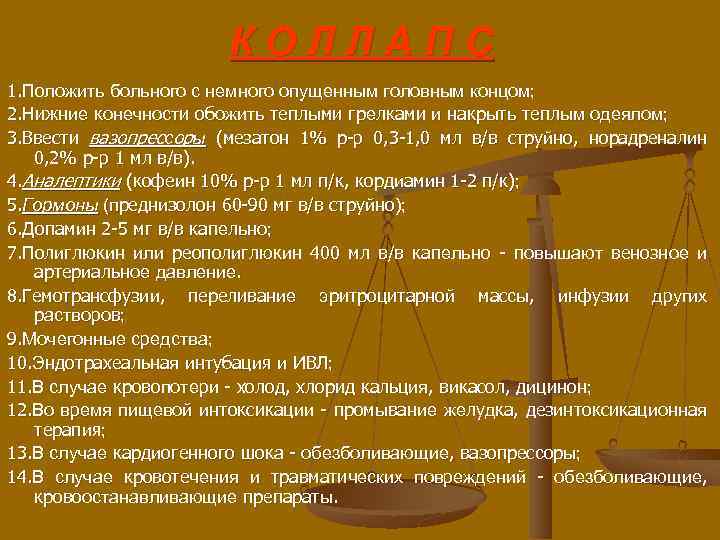 К О Л Л А П С

1.Положить больного с немного опущенным головным концом;
2.Нижние конечности обожить теплыми грелками и накрыть теплым одеялом;
3.Ввести вазопрессоры (мезатон 1% р-р 0,3-1,0 мл в/в струйно, норадреналин 0,2% р-р 1 мл в/в).
4.Аналептики (кофеин 10% р-р 1 мл п/к, кордиамин 1-2 п/к);
5.Гормоны (преднизолон 60-90 мг в/в струйно);
6.Допамин 2-5 мг в/в капельно;
7.Полиглюкин или реополиглюкин 400 мл в/в капельно - повышают венозное и артериальное давление.
8.Гемотрансфузии, переливание эритроцитарной массы, инфузии других растворов;
9.Мочегонные средства;
10.Эндотрахеальная интубация и ИВЛ;
11.В случае кровопотери - холод, хлорид кальция, викасол, дицинон;
12.Во время пищевой интоксикации - промывание желудка, дезинтоксикационная терапия;
13.В случае кардиогенного шока - обезболивающие, вазопрессоры;
14.В случае кровотечения и травматических повреждений - обезболивающие, кровоостанавливающие препараты.